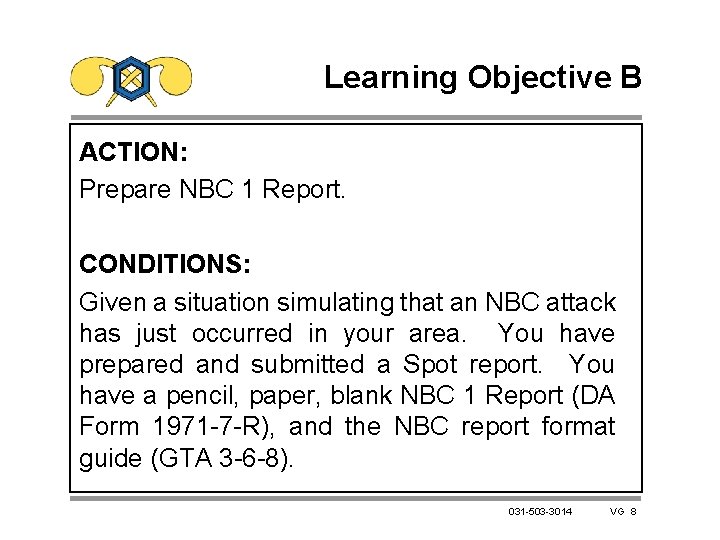 Learning Objective B

ACTION:
Prepare NBC 1 Report.

CONDITIONS:
Given a situation simulating that an NBC attack has just occurred in your area. You have prepared and submitted a Spot report. You have a pencil, paper, blank NBC 1 Report (DA Form 1971-7-R), and the NBC report format guide (GTA 3-6-8).

031-503-3014 VG 8